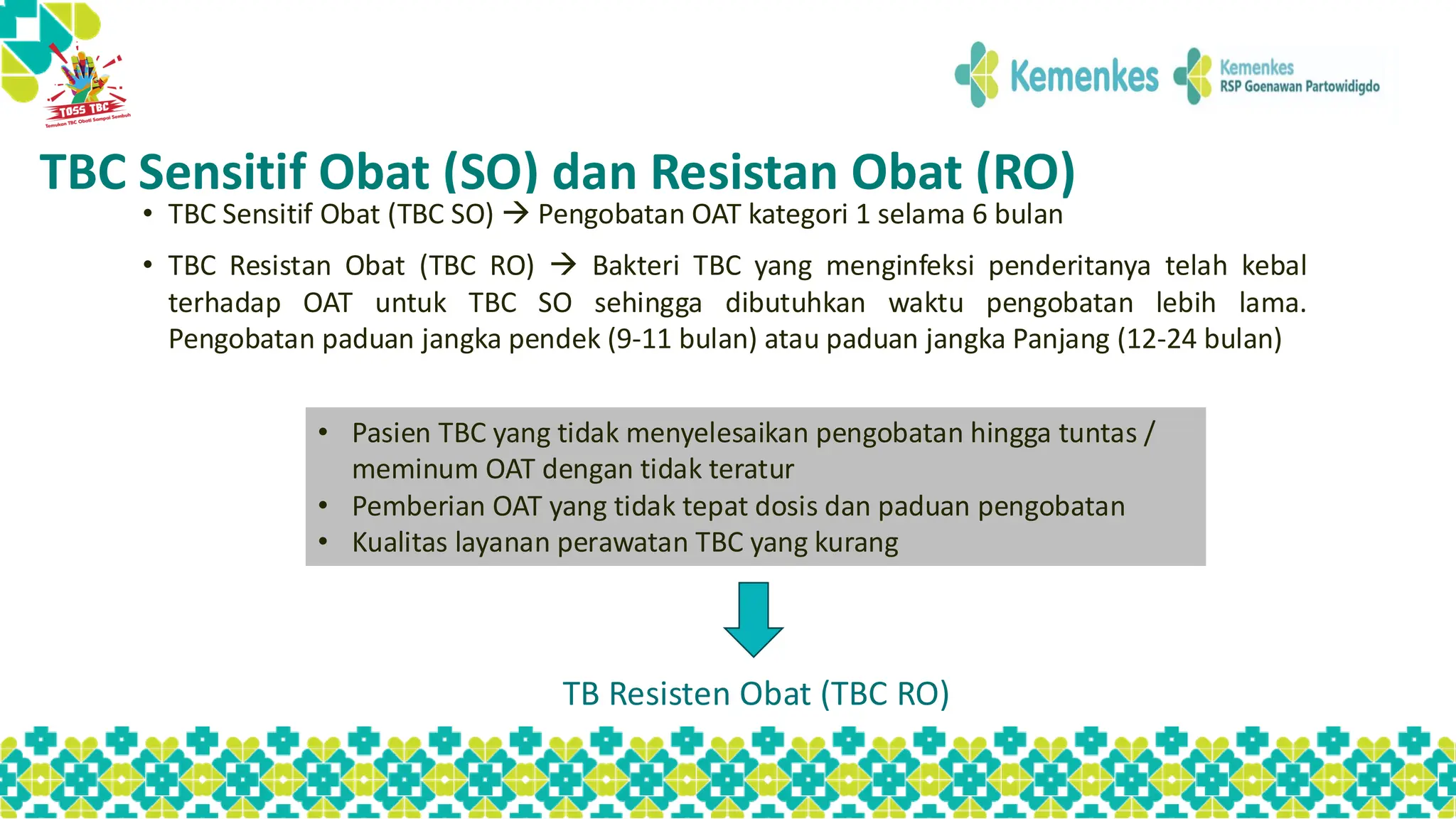 TOSS TBC
Temukan TBC Obati Sampai Sembuh

Kemenkes
Kemenkes
RSP Goenawan Partowidigdo

TBC Sensitif Obat (SO) dan Resistan Obat (RO)

• TBC Sensitif Obat (TBC SO) → Pengobatan OAT kategori 1 selama 6 bulan

• TBC Resistan Obat (TBC RO) → Bakteri TBC yang menginfeksi penderitanya telah kebal terhadap OAT untuk TBC SO sehingga dibutuhkan waktu pengobatan lebih lama. Pengobatan paduan jangka pendek (9-11 bulan) atau paduan jangka Panjang (12-24 bulan)

• Pasien TBC yang tidak menyelesaikan pengobatan hingga tuntas / meminum OAT dengan tidak teratur
• Pemberian OAT yang tidak tepat dosis dan paduan pengobatan
• Kualitas layanan perawatan TBC yang kurang

TB Resisten Obat (TBC RO)